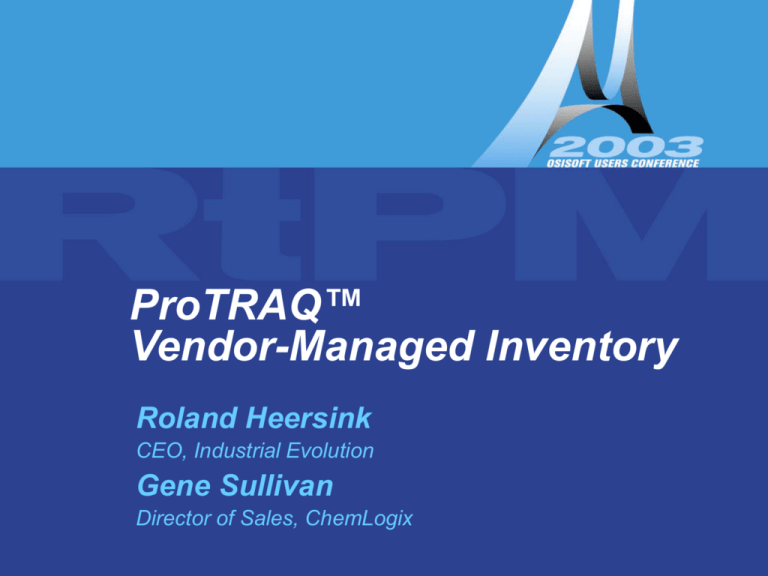 2003
OSISOFT USERS CONFERENCE

RtPM

ProTRAQ™
Vendor-Managed Inventory

Roland Heersink
CEO, Industrial Evolution

Gene Sullivan
Director of Sales, ChemLogix